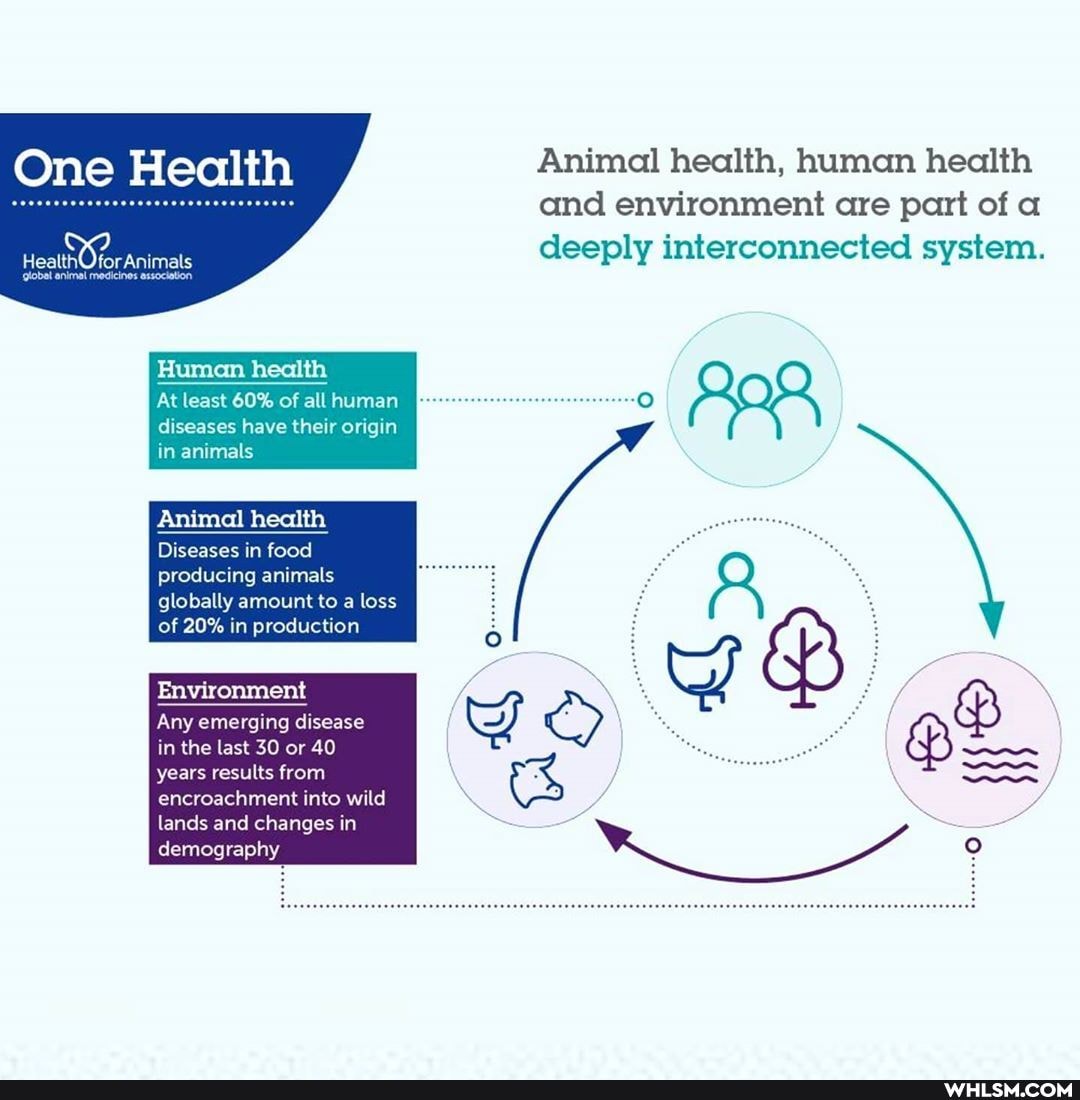 One Health

HealthforAnimals
global animal medicines association

Animal health, human health and environment are part of a deeply interconnected system.

Human health
At least 60% of all human diseases have their origin in animals

Animal health
Diseases in food producing animals globally amount to a loss of 20% in production

Environment
Any emerging disease in the last 30 or 40 years results from encroachment into wild lands and changes in demography

WHLSM.COM